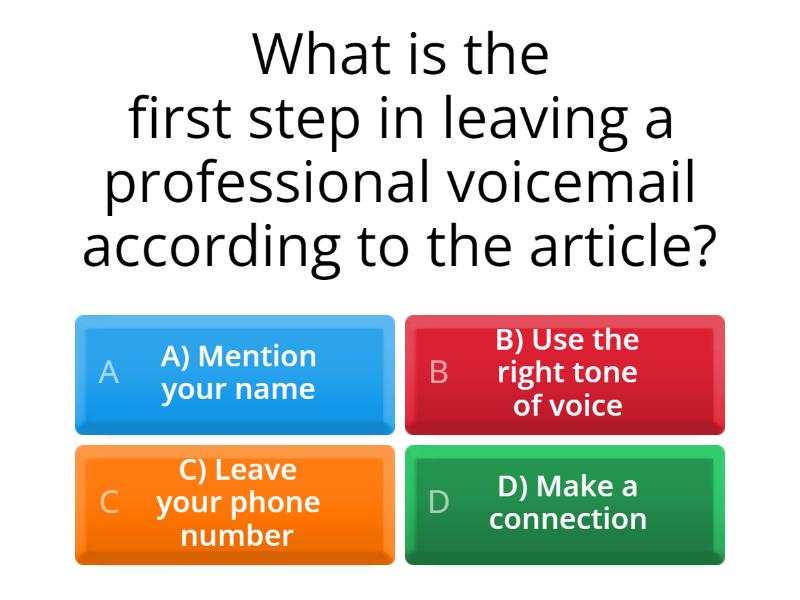 What is the first step in leaving a professional voicemail according to the article?

A A) Mention your name

B B) Use the right tone of voice

C C) Leave your phone number

D D) Make a connection